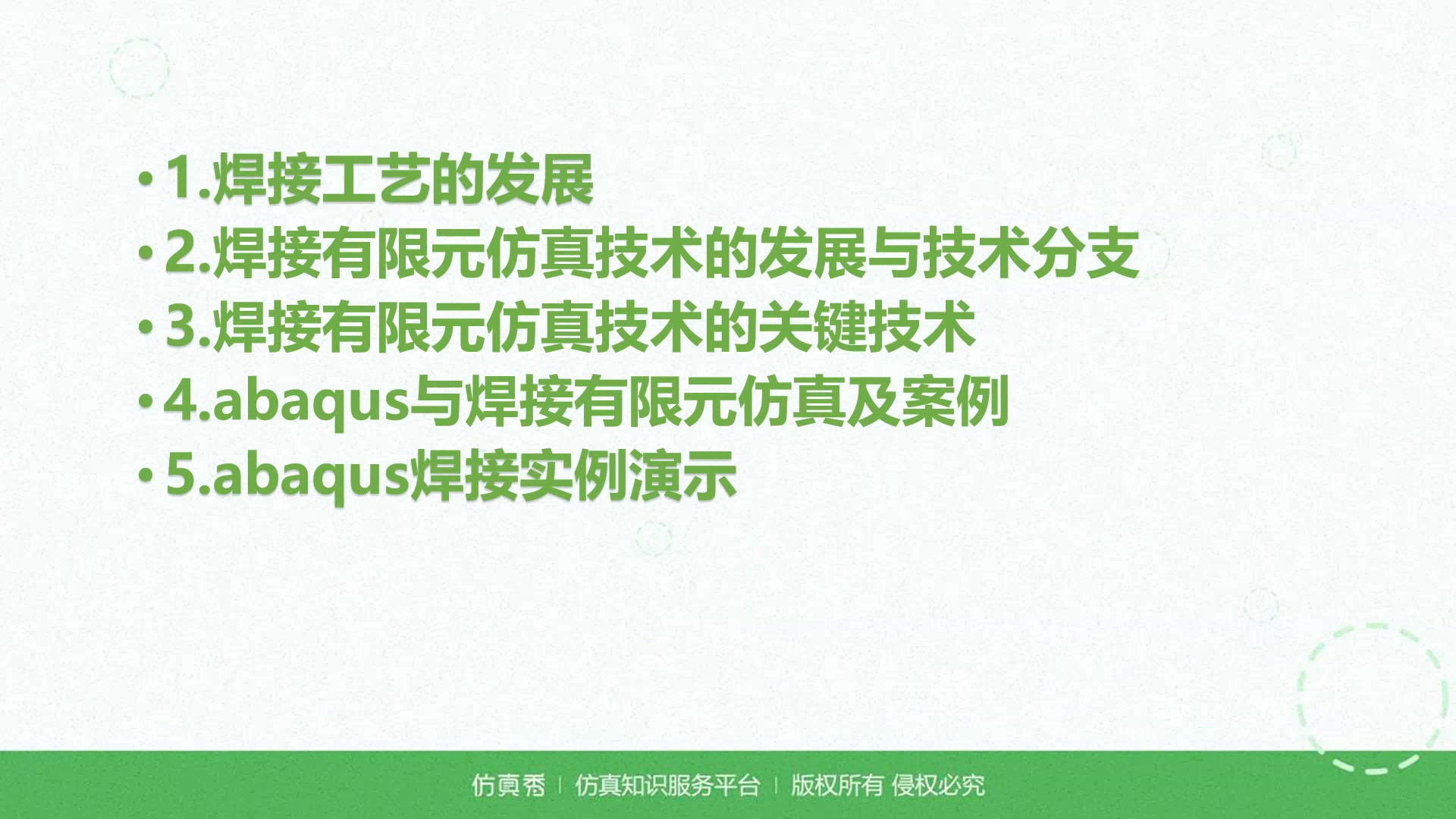 • 1.焊接工艺的发展
• 2.焊接有限元仿真技术的发展与技术分支
• 3.焊接有限元仿真技术的关键技术
• 4.abaqus与焊接有限元仿真及案例
• 5.abaqus焊接实例演示

仿真秀 | 仿真知识服务平台 | 版权所有 侵权必究